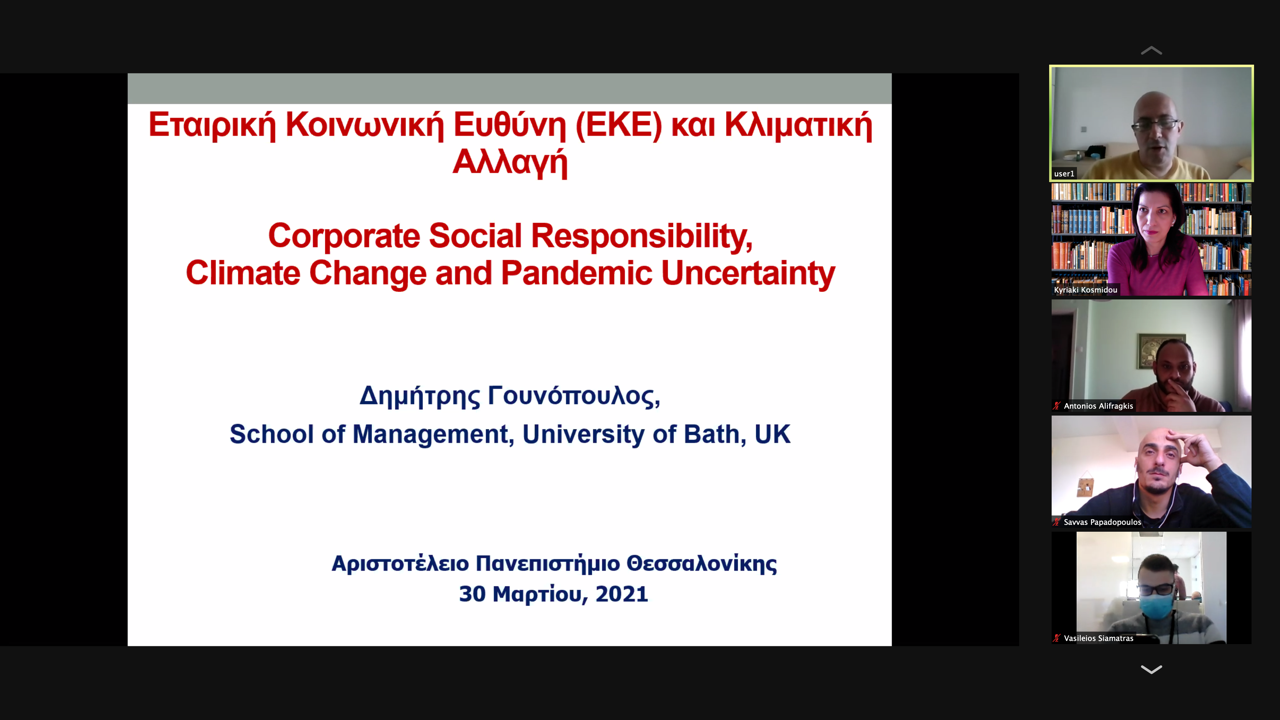 Εταιρική Κοινωνική Ευθύνη (ΕΚΕ) και Κλιματική Αλλαγή

Corporate Social Responsibility, Climate Change and Pandemic Uncertainty

Δημήτρης Γουνόπουλος,
School of Management, University of Bath, UK

Αριστοτέλειο Πανεπιστήμιο Θεσσαλονίκης
30 Μαρτίου, 2021

user1

Kyriaki Kosmidou

Antonios Alifragkis

Savvas Papadopoulos

Vasileios Siamatras